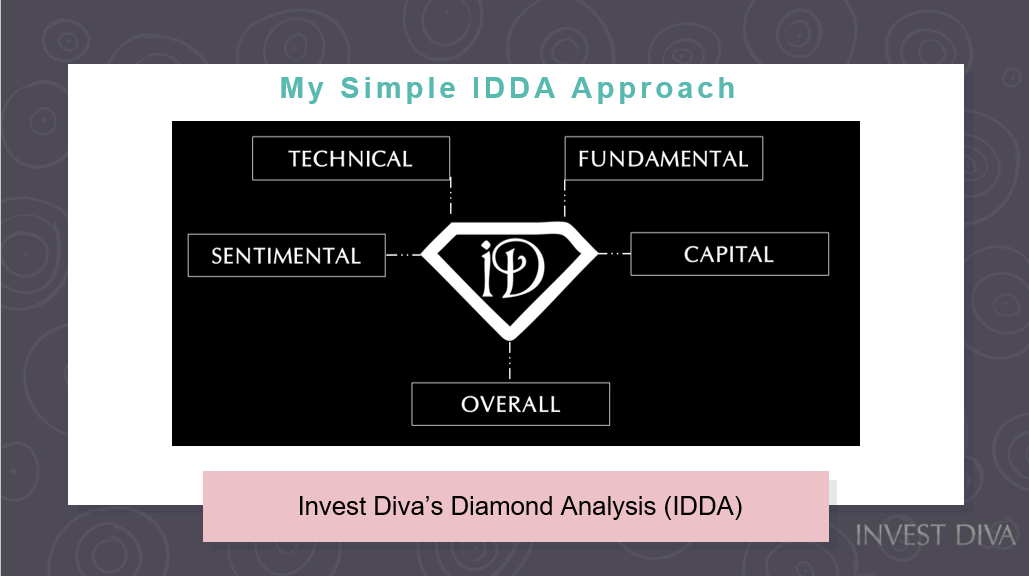 My Simple IDDA Approach

TECHNICAL

FUNDAMENTAL

SENTIMENTAL

iD

CAPITAL

OVERALL

Invest Diva's Diamond Analysis (IDDA)

INVEST DIVA